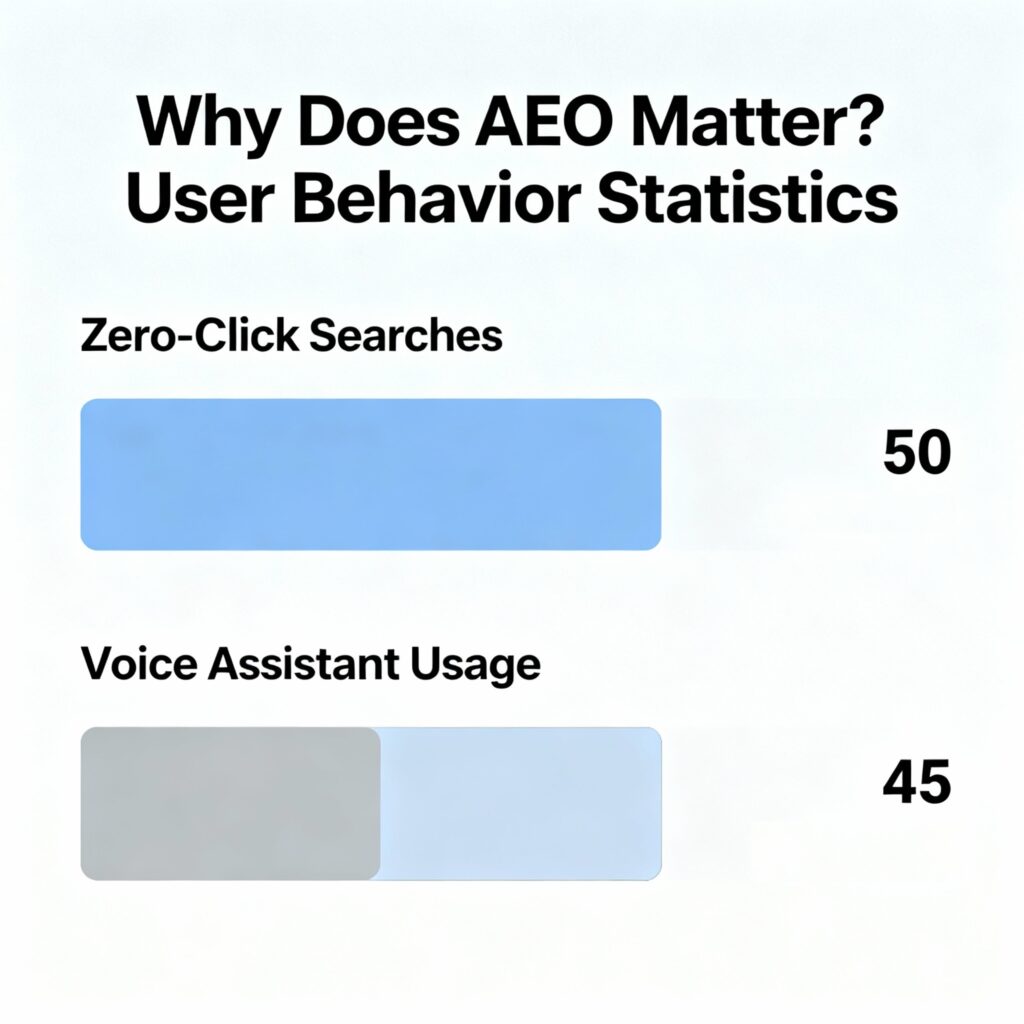 Why Does AEO Matter?
User Behavior Statistics

Zero-Click Searches

50

Voice Assistant Usage

45